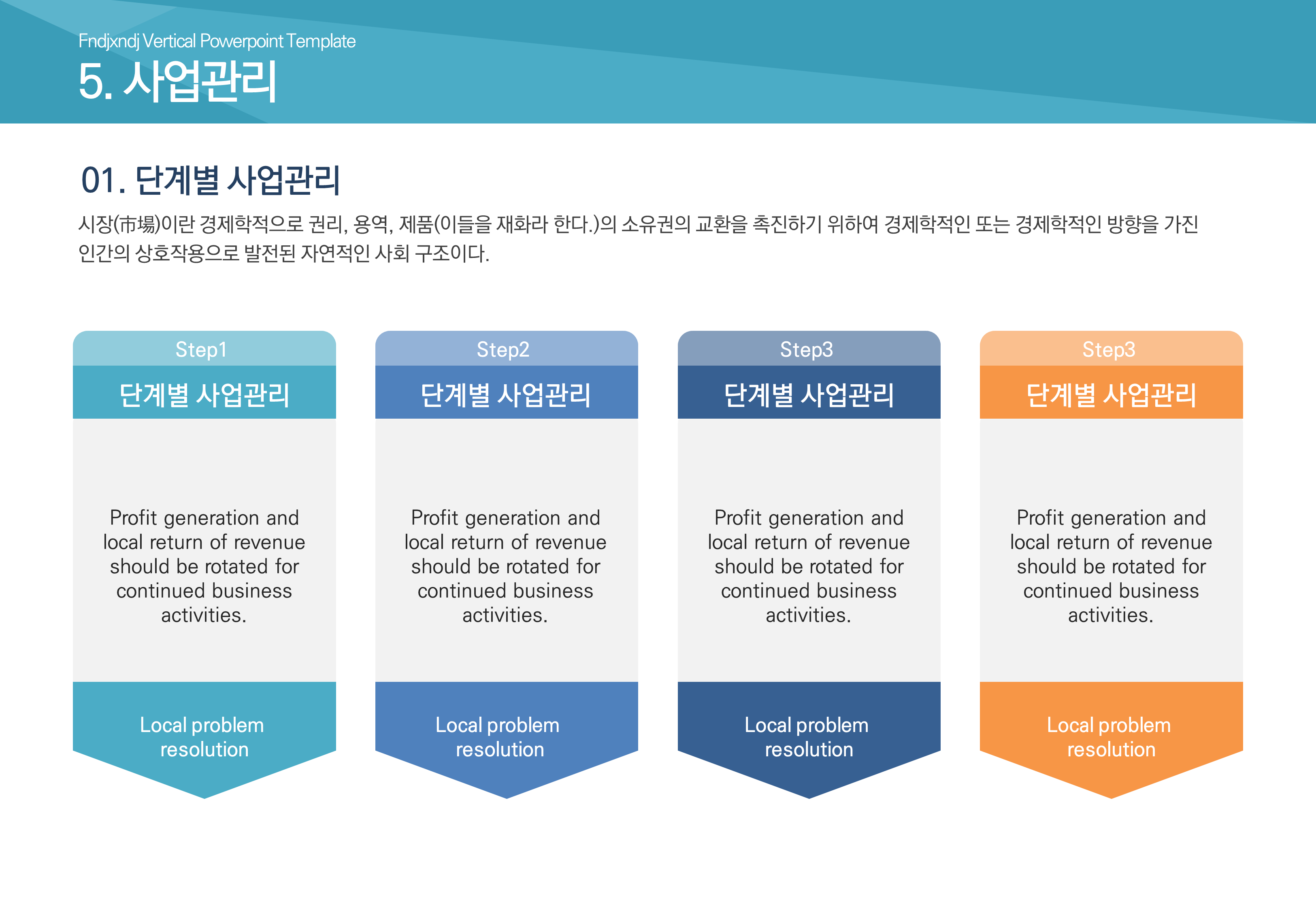 Fndjxndj Vertical Powerpoint Template

5. 사업관리

01. 단계별 사업관리

시장(市場)이란 경제학적으로 권리, 용역, 제품(이들을 재화라 한다.)의 소유권의 교환을 촉진하기 위하여 경제학적인 또는 경제학적인 방향을 가진 인간의 상호작용으로 발전된 자연적인 사회 구조이다.

Step1

단계별 사업관리

Profit generation and local return of revenue should be rotated for continued business activities.

Local problem resolution

Step2

단계별 사업관리

Profit generation and local return of revenue should be rotated for continued business activities.

Local problem resolution

Step3

단계별 사업관리

Profit generation and local return of revenue should be rotated for continued business activities.

Local problem resolution

Step3

단계별 사업관리

Profit generation and local return of revenue should be rotated for continued business activities.

Local problem resolution